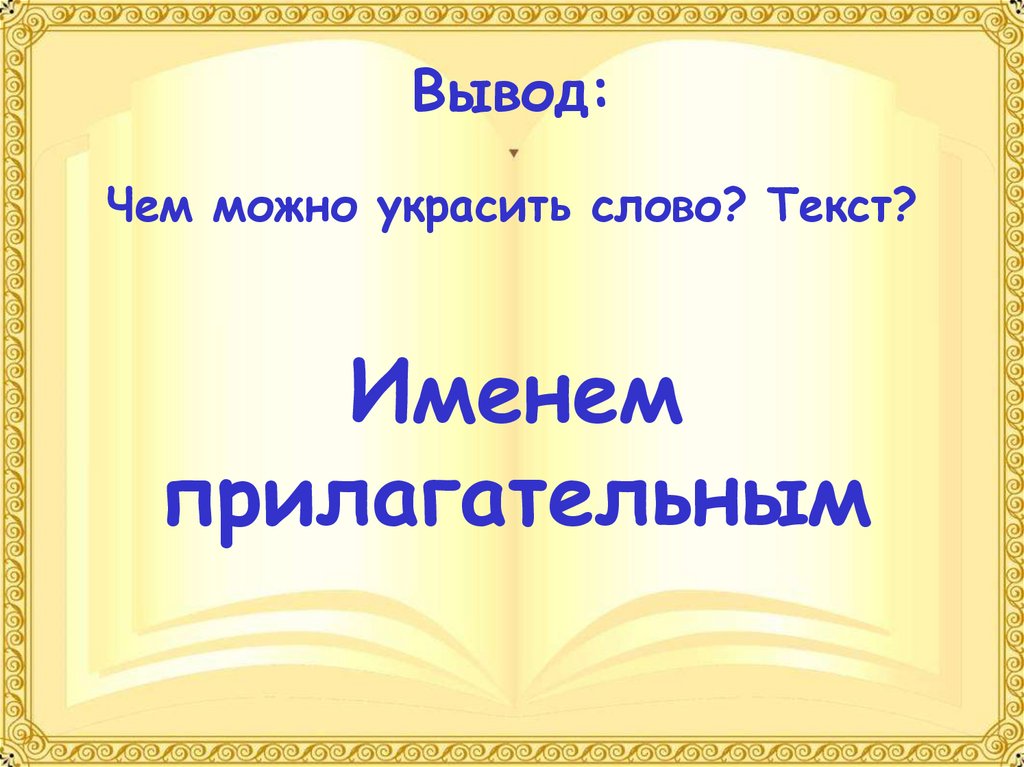 Вывод:

Чем можно украсить слово? Текст?

Именем прилагательным